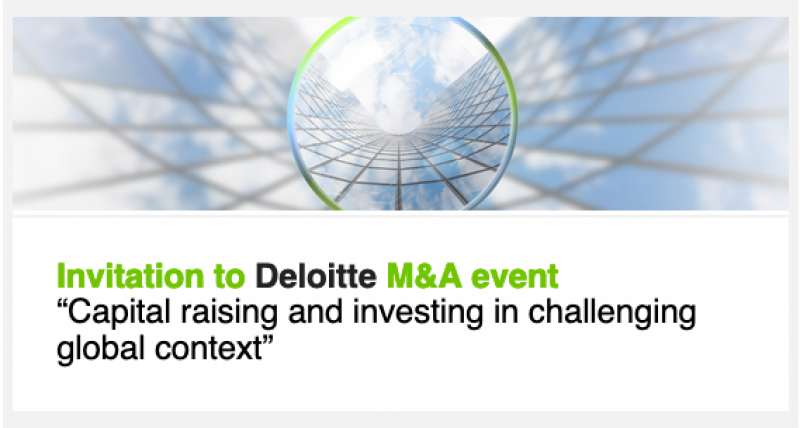 Invitation to Deloitte M&A event
“Capital raising and investing in challenging global context”